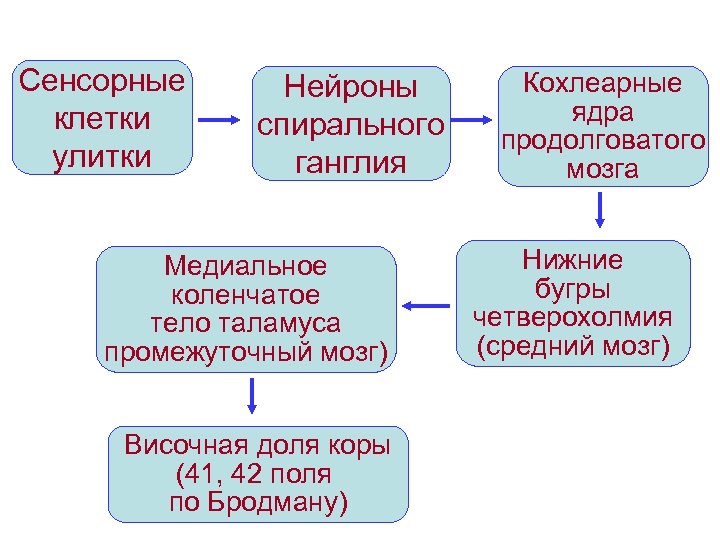 Сенсорные клетки улитки

Нейроны спирального ганглия

Кохлеарные ядра продолговатого мозга

Нижние бугры четверохолмия (средний мозг)

Медиальное коленчатое тело таламуса промежуточный мозг)

Височная доля коры (41, 42 поля по Бродману)